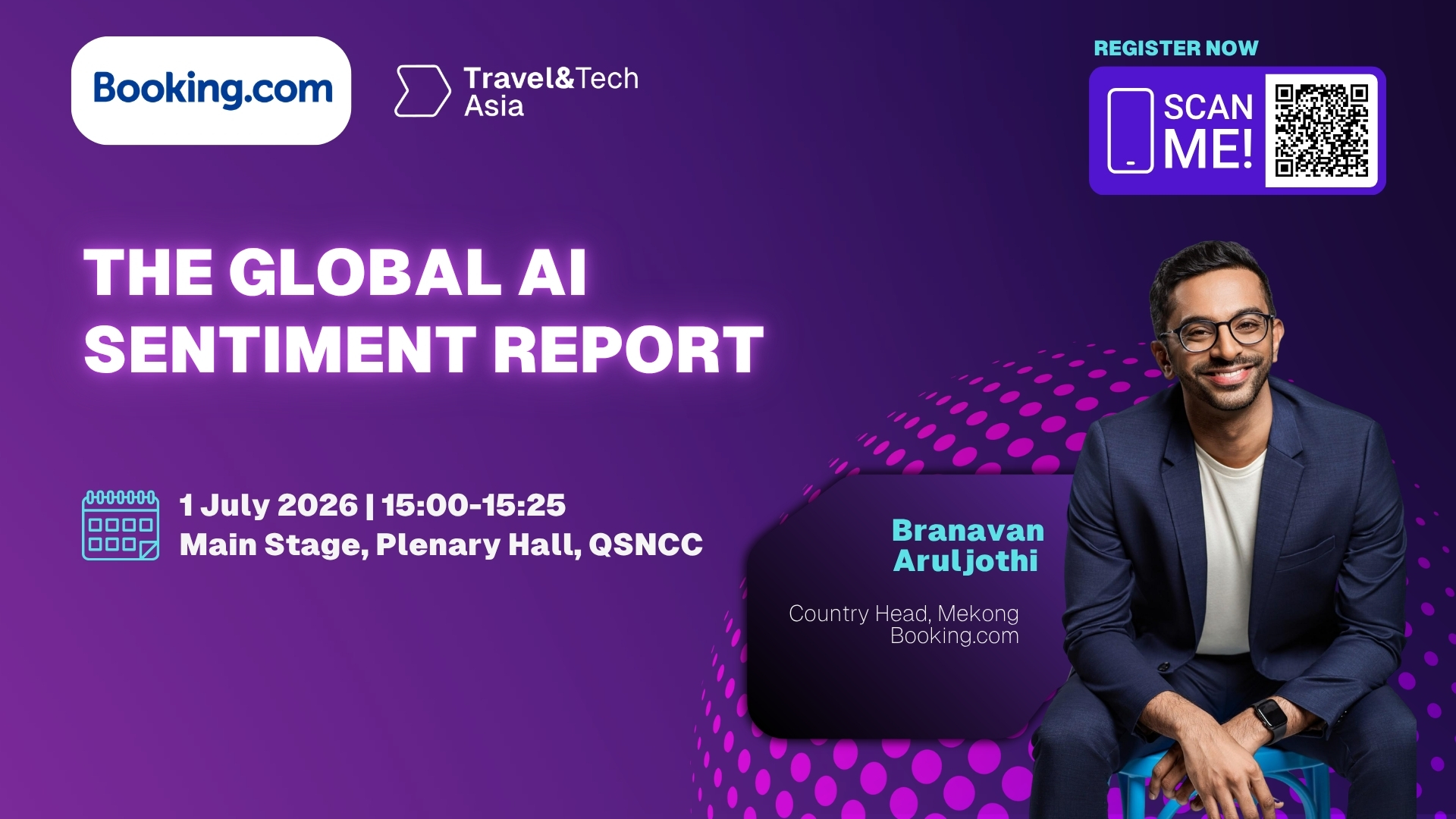 Booking.com

Travel&Tech
Asia

REGISTER NOW

SCAN
ME!

THE GLOBAL AI SENTIMENT REPORT

1 July 2026 | 15:00-15:25
Main Stage, Plenary Hall, QSNCC

Branavan
Aruljothi

Country Head, Mekong
Booking.com